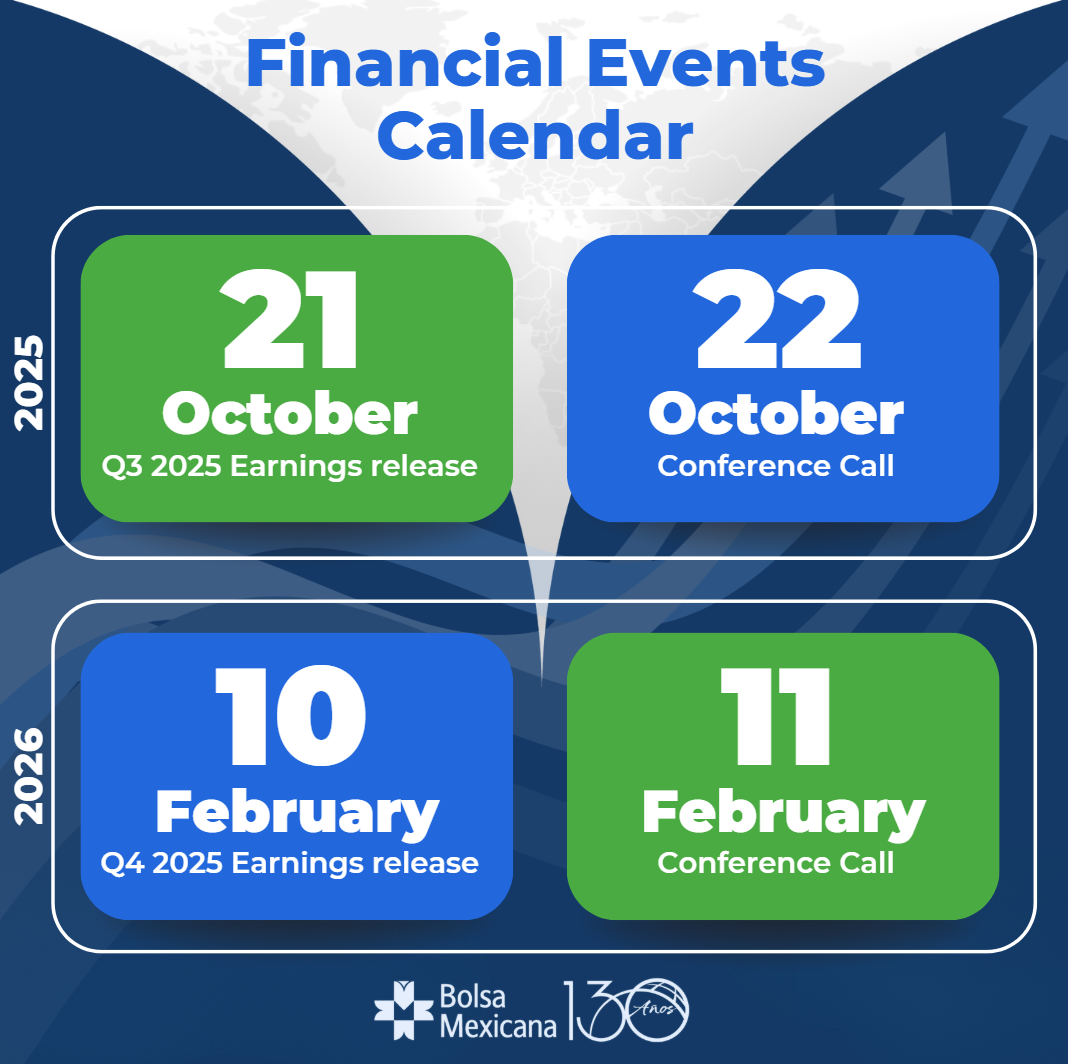 Financial Events Calendar

2025

21
October
Q3 2025 Earnings release

22
October
Conference Call

2026

10
February
Q4 2025 Earnings release

11
February
Conference Call

Bolsa Mexicana 130 Años